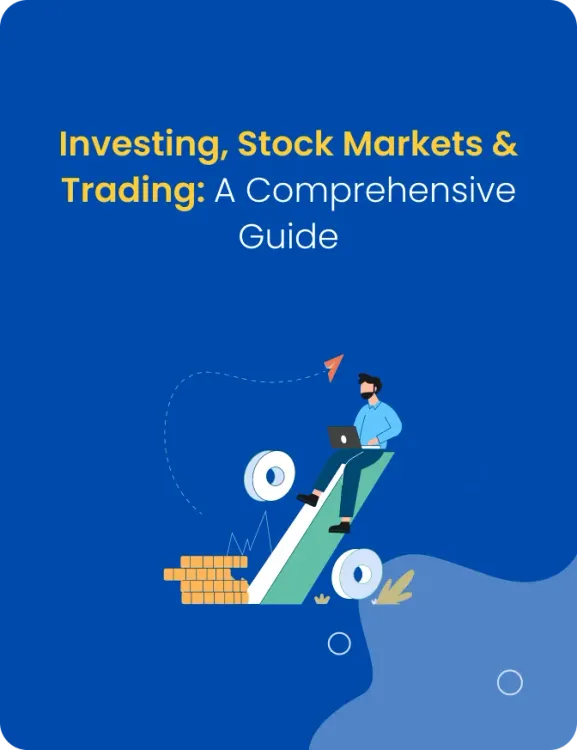 Investing, Stock Markets & Trading: A Comprehensive Guide